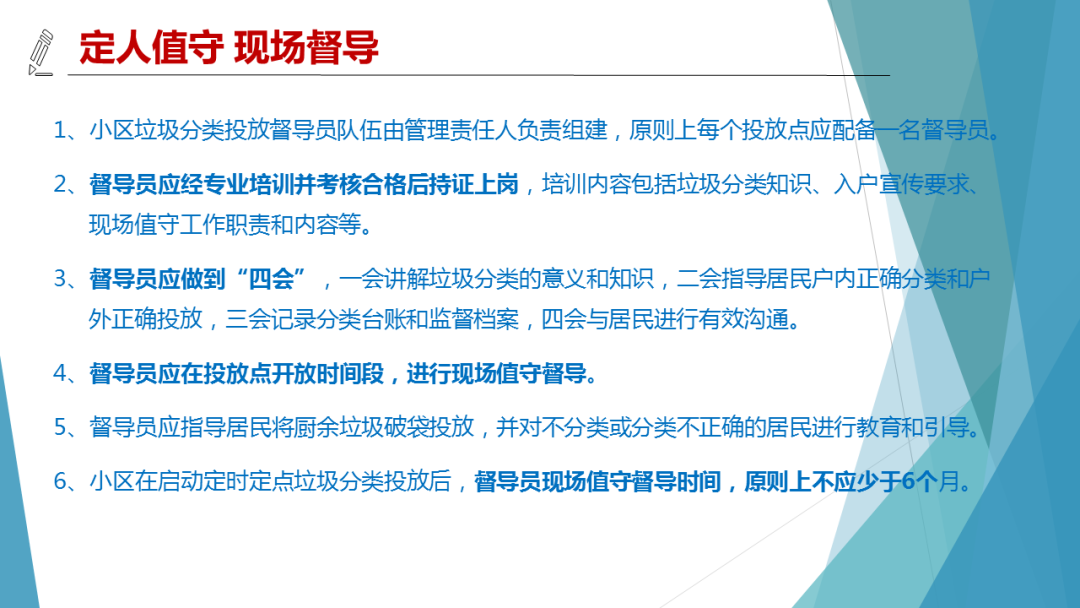 定人值守 现场督导

1、小区垃圾分类投放督导员队伍由管理责任人负责组建，原则上每个投放点应配备一名督导员。

2、督导员应经专业培训并考核合格后持证上岗，培训内容包括垃圾分类知识、入户宣传要求、现场值守工作职责和内容等。

3、督导员应做到“四会”，一会讲解垃圾分类的意义和知识，二会指导居民户内正确分类和户外正确投放，三会记录分类台账和监督档案，四会与居民进行有效沟通。

4、督导员应在投放点开放时间段，进行现场值守督导。

5、督导员应指导居民将厨余垃圾破袋投放，并对不分类或分类不正确的居民进行教育和引导。

6、小区在启动定时定点垃圾分类投放后，督导员现场值守督导时间，原则上不应少于6个月。